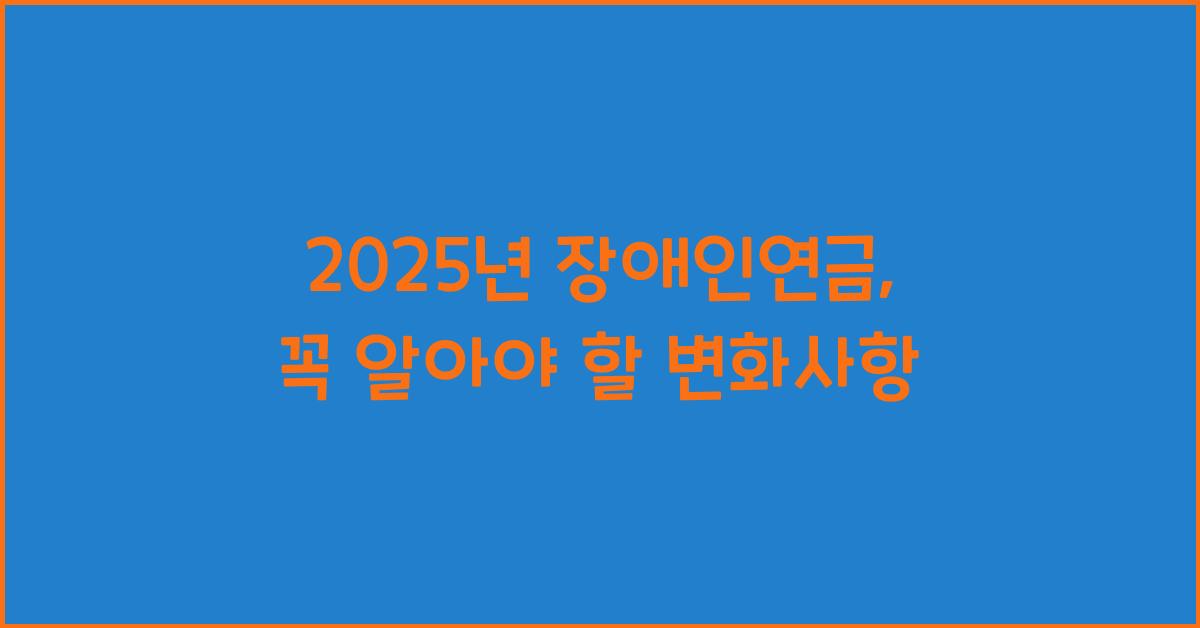 2025년 장애인연금,
꼭 알아야 할 변화사항